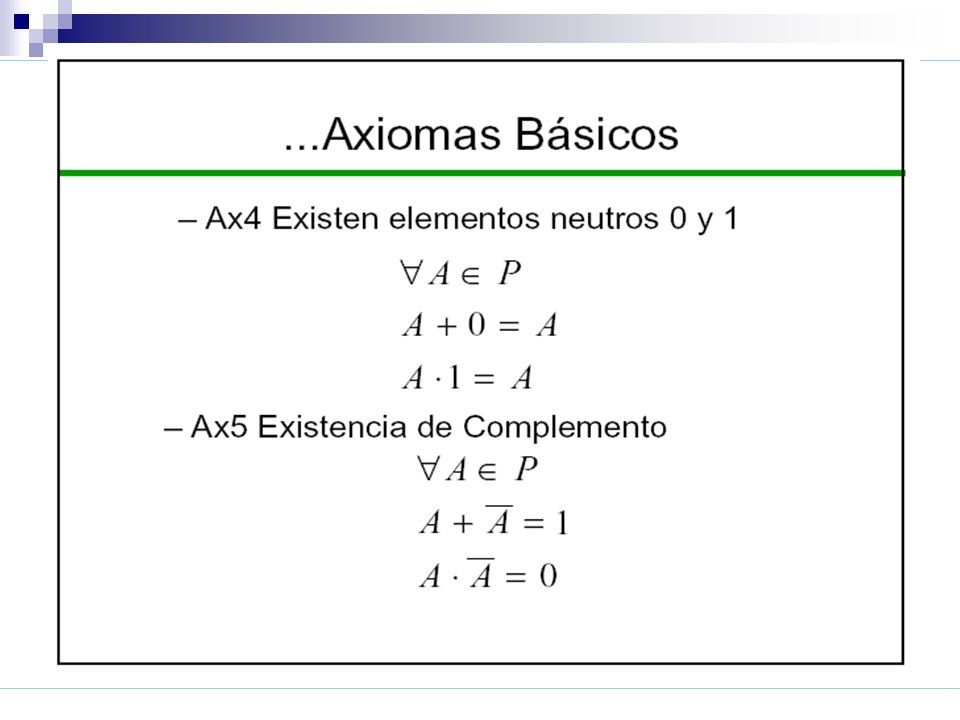 ...Axiomas Básicos

– Ax4 Existen elementos neutros 0 y 1

$\forall A \in P$

$A + 0 = A$

$A \cdot 1 = A$

– Ax5 Existencia de Complemento

$\forall A \in P$

$A + \overline{A} = 1$

$A \cdot \overline{A} = 0$